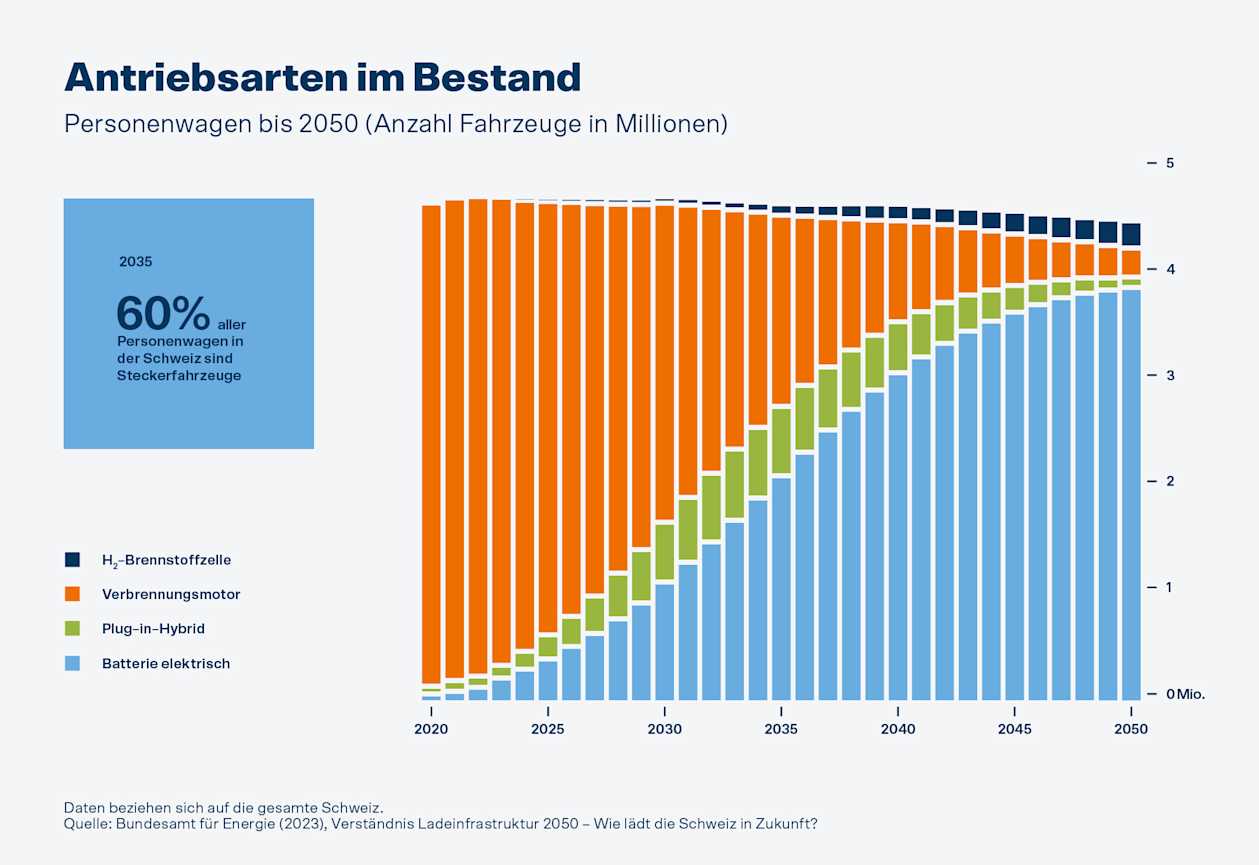 Antriebsarten im Bestand

Personenwagen bis 2050 (Anzahl Fahrzeuge in Millionen)

2035

60% aller Personenwagen in der Schweiz sind Steckerfahrzeuge

$H_2$-Brennstoffzelle

Verbrennungsmotor

Plug-in-Hybrid

Batterie elektrisch

5
4
3
2
1
0 Mio.

2020
2025
2030
2035
2040
2045
2050

Daten beziehen sich auf die gesamte Schweiz.
Quelle: Bundesamt für Energie (2023), Verständnis Ladeinfrastruktur 2050 – Wie lädt die Schweiz in Zukunft?